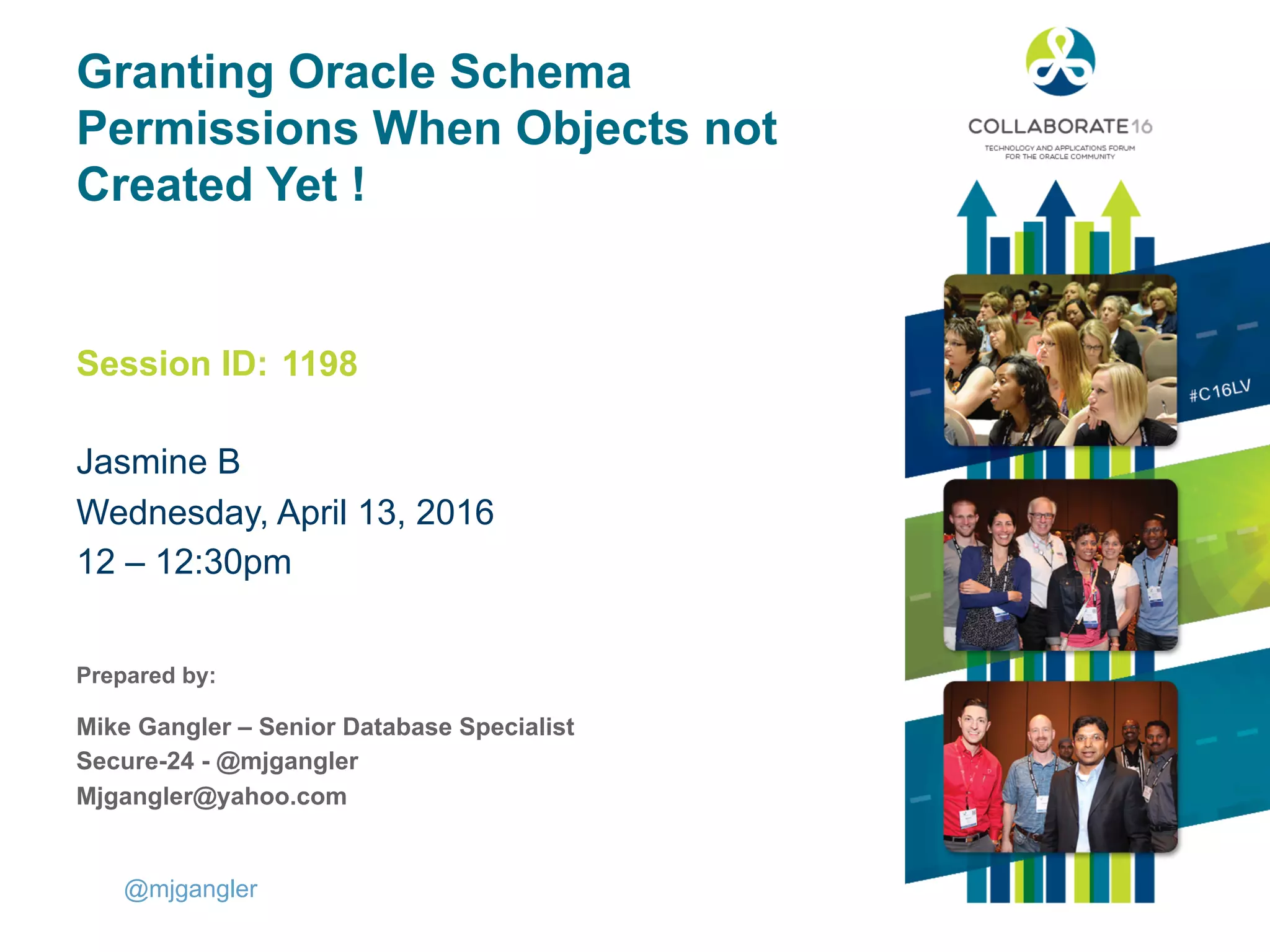 Granting Oracle Schema Permissions When Objects not Created Yet !

Session ID: 1198

Jasmine B
Wednesday, April 13, 2016
12 – 12:30pm

Prepared by:

Mike Gangler – Senior Database Specialist
Secure-24 - @mjgangler
Mjgangler@yahoo.com

@mjgangler

COLLABORATE16
TECHNOLOGY AND APPLICATIONS FORUM FOR THE ORACLE COMMUNITY

#C16LV